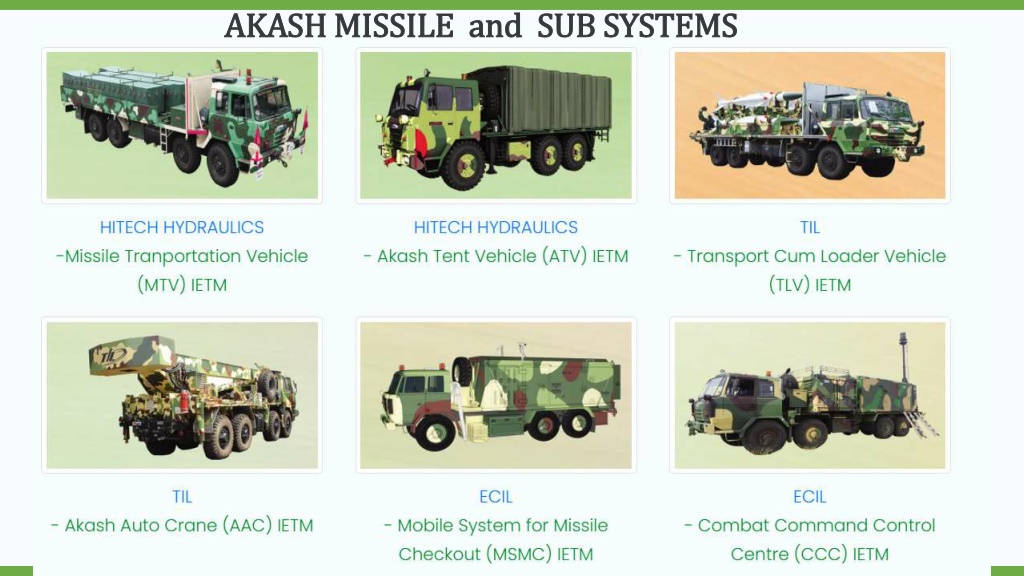 AKASH MISSILE and SUB SYSTEMS

HITECH HYDRAULICS
-Missile Tranportation Vehicle (MTV) IETM

HITECH HYDRAULICS
- Akash Tent Vehicle (ATV) IETM

TIL
- Transport Cum Loader Vehicle (TLV) IETM

TIL
- Akash Auto Crane (AAC) IETM

ECIL
- Mobile System for Missile Checkout (MSMC) IETM

ECIL
- Combat Command Control Centre (CCC) IETM